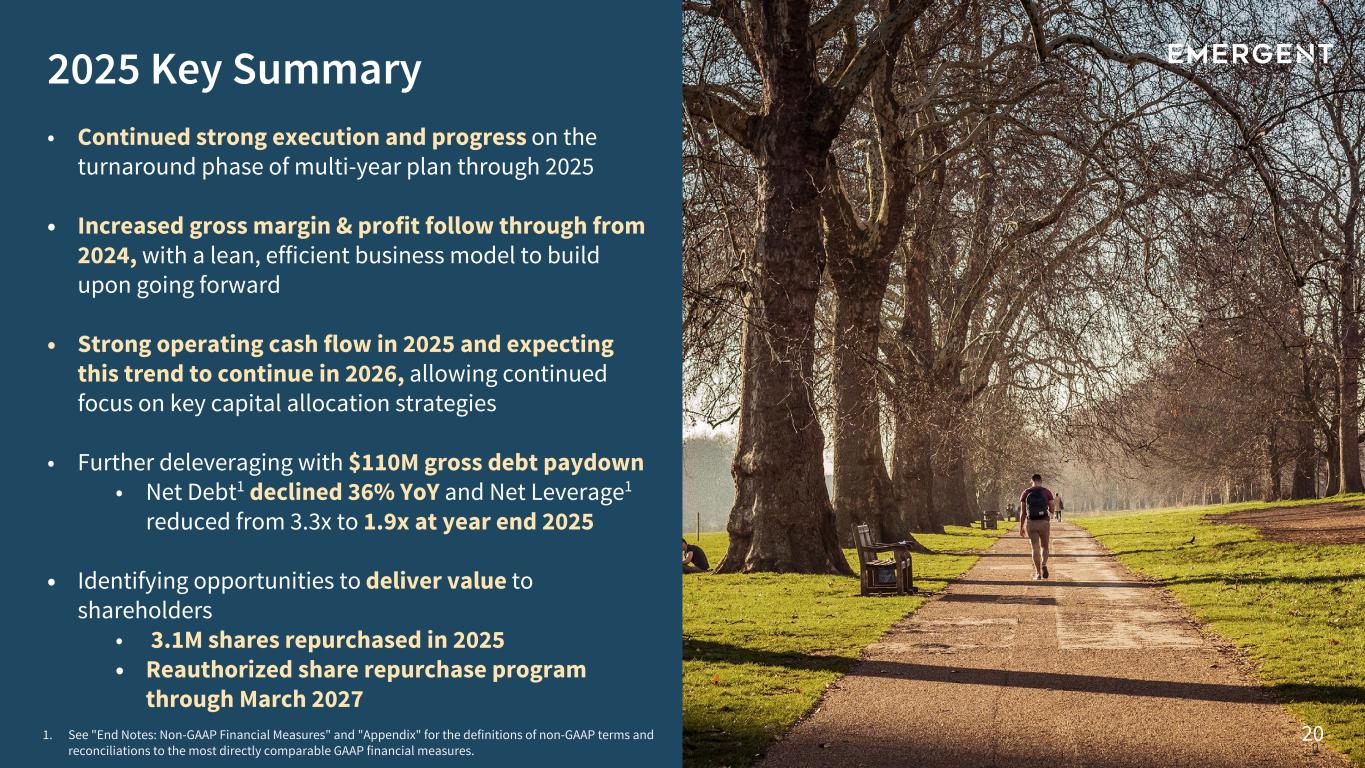 2025 Key Summary

EMERGENT

• Continued strong execution and progress on the turnaround phase of multi-year plan through 2025

• Increased gross margin & profit follow through from 2024, with a lean, efficient business model to build upon going forward

• Strong operating cash flow in 2025 and expecting this trend to continue in 2026, allowing continued focus on key capital allocation strategies

• Further deleveraging with $110M gross debt paydown
 • Net Debt$^1$ declined 36% YoY and Net Leverage$^1$ reduced from 3.3x to 1.9x at year end 2025

• Identifying opportunities to deliver value to shareholders
 • 3.1M shares repurchased in 2025
 • Reauthorized share repurchase program through March 2027

1. See "End Notes: Non-GAAP Financial Measures" and "Appendix" for the definitions of non-GAAP terms and reconciliations to the most directly comparable GAAP financial measures.

20